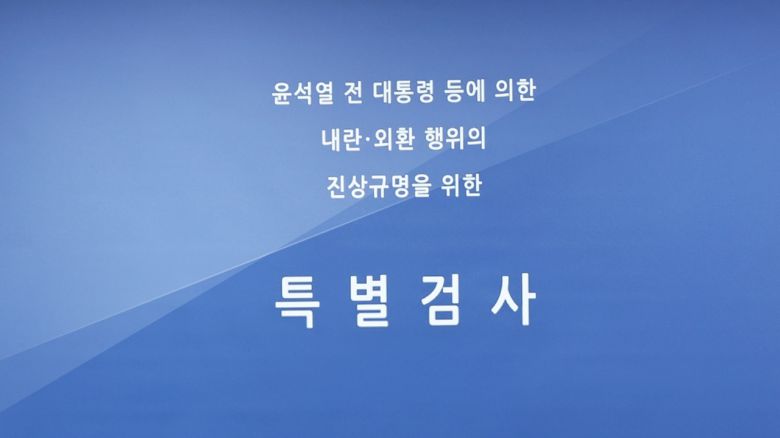 윤석열 전 대통령 등에 의한
내란·외환 행위의
진상규명을 위한

특 별 검 사